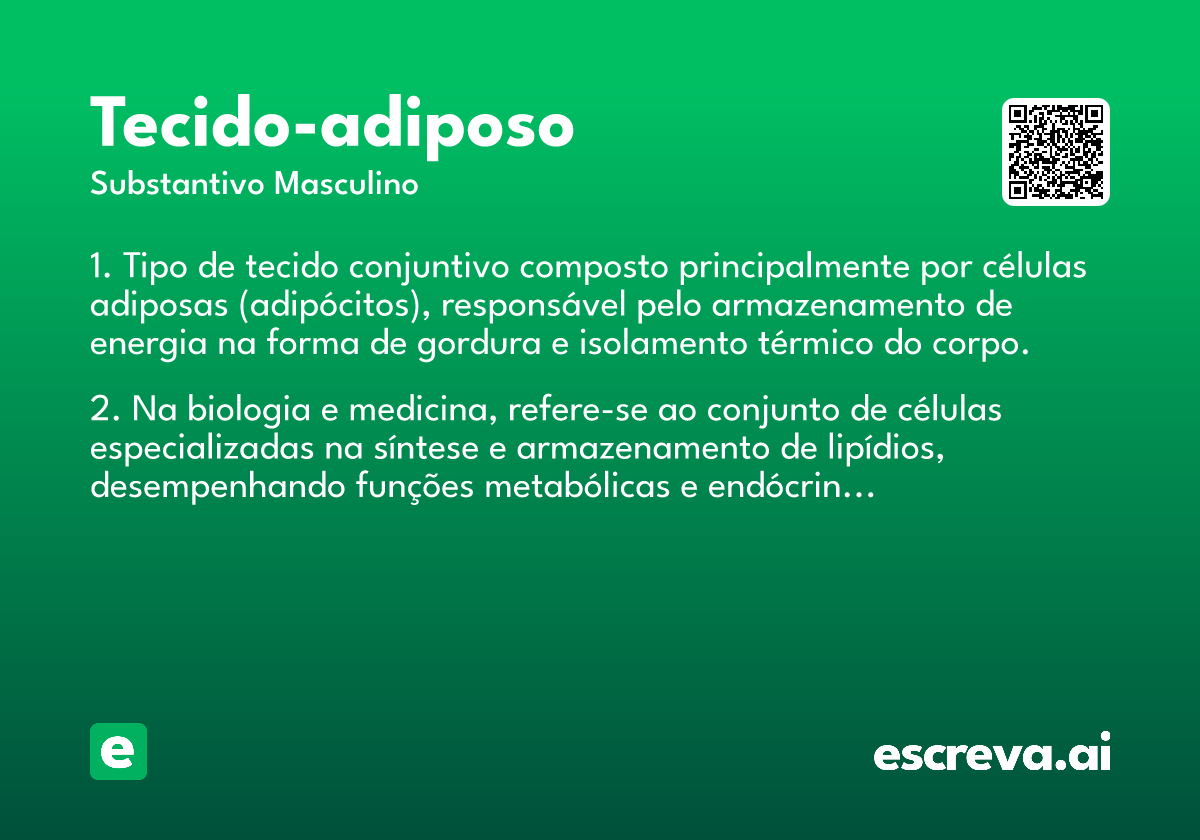 Tecido-adiposo

Substantivo Masculino

1. Tipo de tecido conjuntivo composto principalmente por células adiposas (adipócitos), responsável pelo armazenamento de energia na forma de gordura e isolamento térmico do corpo.

2. Na biologia e medicina, refere-se ao conjunto de células especializadas na síntese e armazenamento de lipídios, desempenhando funções metabólicas e endócrin...

e

escreva.ai